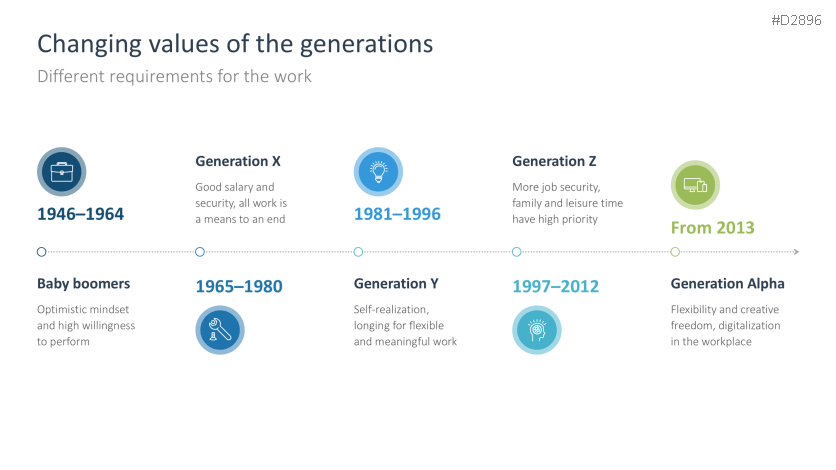 #D2896

Changing values of the generations

Different requirements for the work

1946–1964

Baby boomers

Optimistic mindset and high willingness to perform

Generation X

Good salary and security, all work is a means to an end

1965–1980

1981–1996

Generation Y

Self-realization, longing for flexible and meaningful work

Generation Z

More job security, family and leisure time have high priority

1997–2012

From 2013

Generation Alpha

Flexibility and creative freedom, digitalization in the workplace